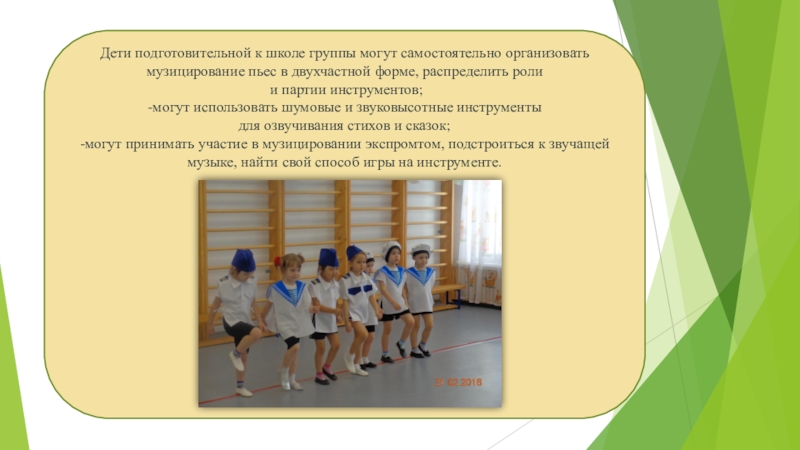 Дети подготовительной к школе группы могут самостоятельно организовать музицирование пьес в двухчастной форме, распределить роли и партии инструментов;
-могут использовать шумовые и звуковысотные инструменты для озвучивания стихов и сказок;
-могут принимать участие в музицировании экспромтом, подстроиться к звучащей музыке, найти свой способ игры на инструменте.

27.02.2018